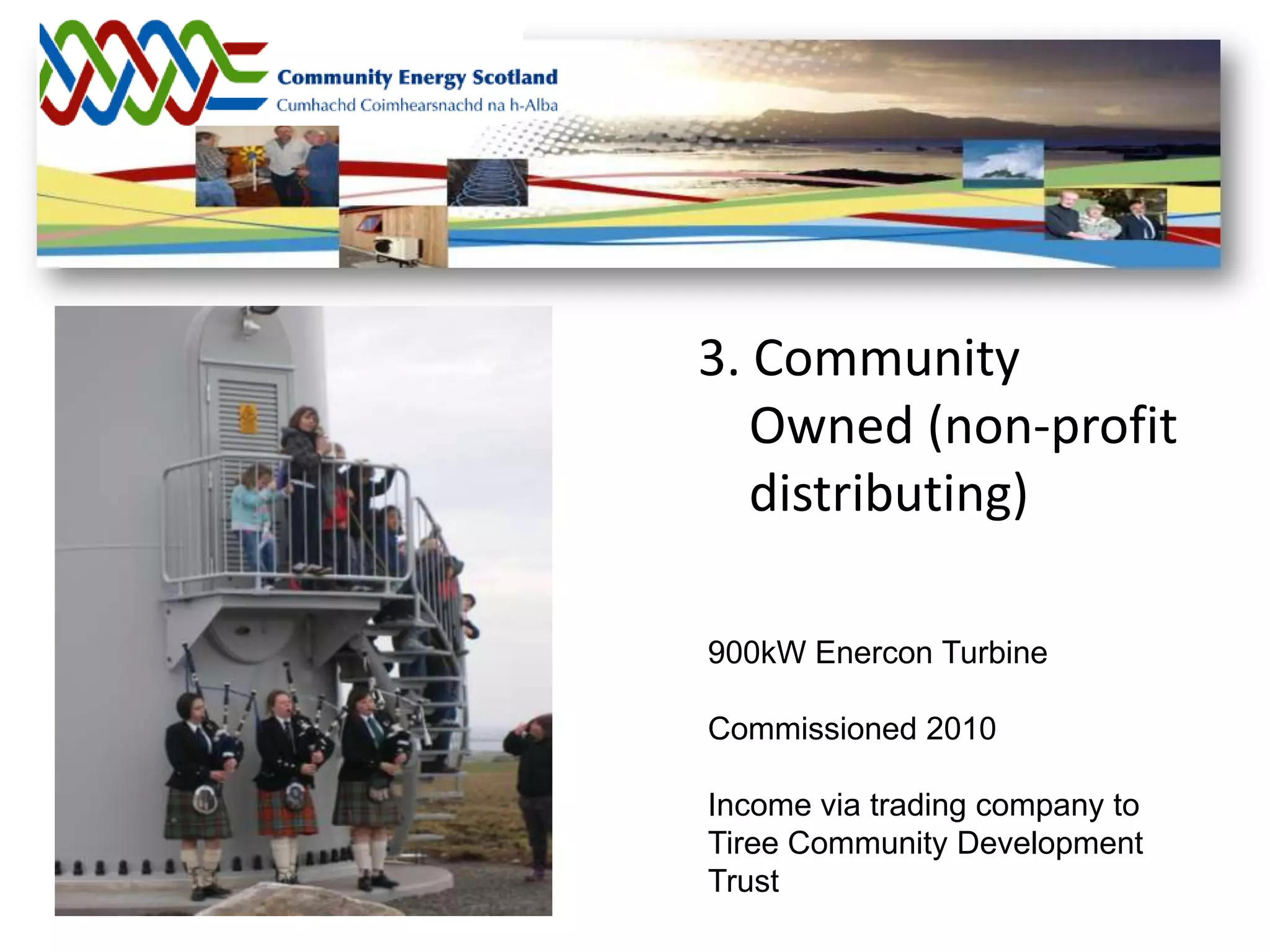 Community Energy Scotland
Cumhachd Coimhearsnachd na h-Alba

3. Community Owned (non-profit distributing)

900kW Enercon Turbine

Commissioned 2010

Income via trading company to Tiree Community Development Trust